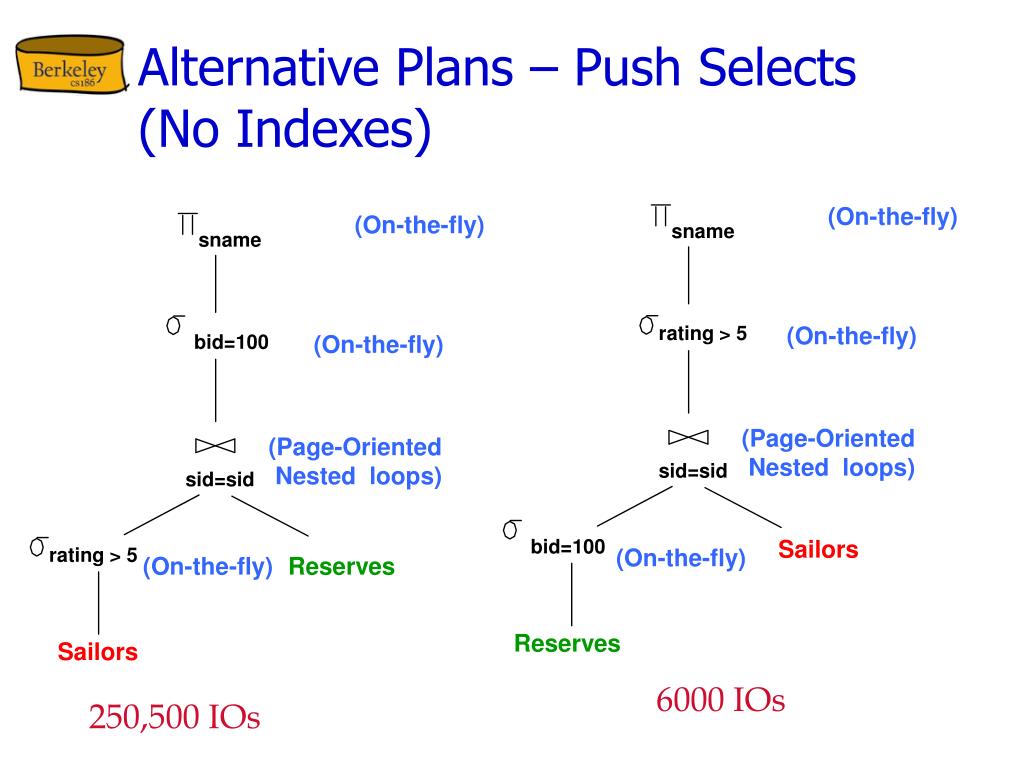 Berkeley
cs186

Alternative Plans – Push Selects (No Indexes)

$\pi_{sname}$ (On-the-fly)

$\sigma_{bid=100}$ (On-the-fly)

$\bowtie_{sid=sid}$ (Page-Oriented Nested loops)

$\sigma_{rating > 5}$ (On-the-fly) Reserves

Sailors

250,500 IOs

$\pi_{sname}$ (On-the-fly)

$\sigma_{rating > 5}$ (On-the-fly)

$\bowtie_{sid=sid}$ (Page-Oriented Nested loops)

$\sigma_{bid=100}$ (On-the-fly) Sailors

Reserves

6000 IOs